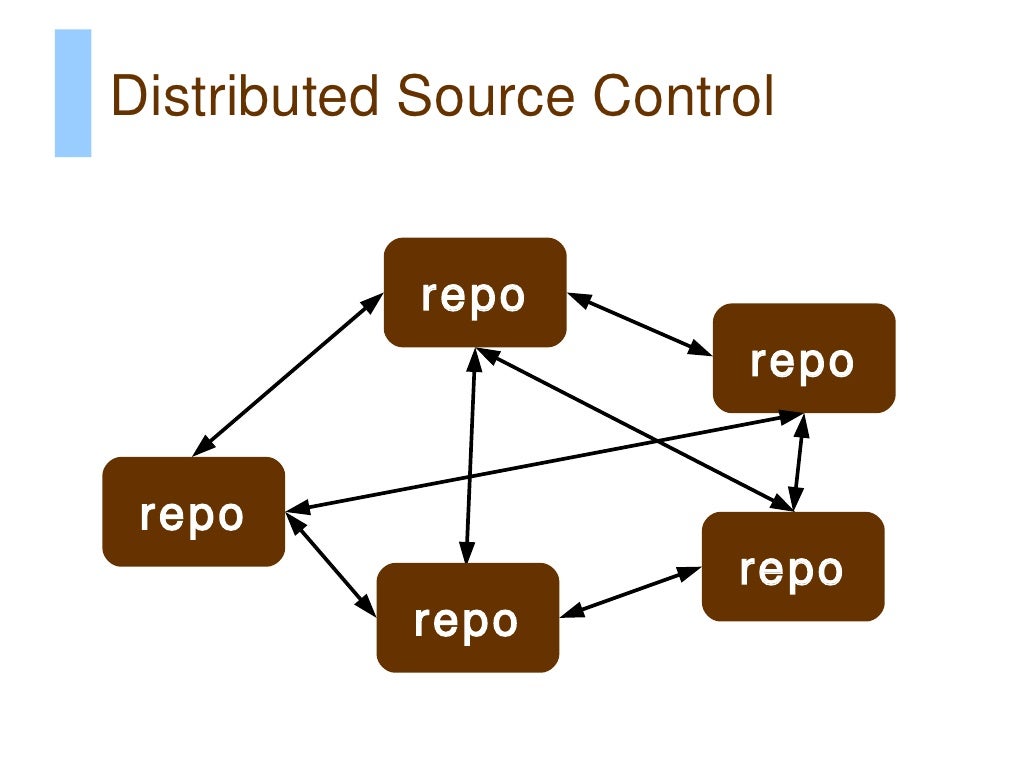 Distributed Source Control

repo

repo

repo

repo

repo